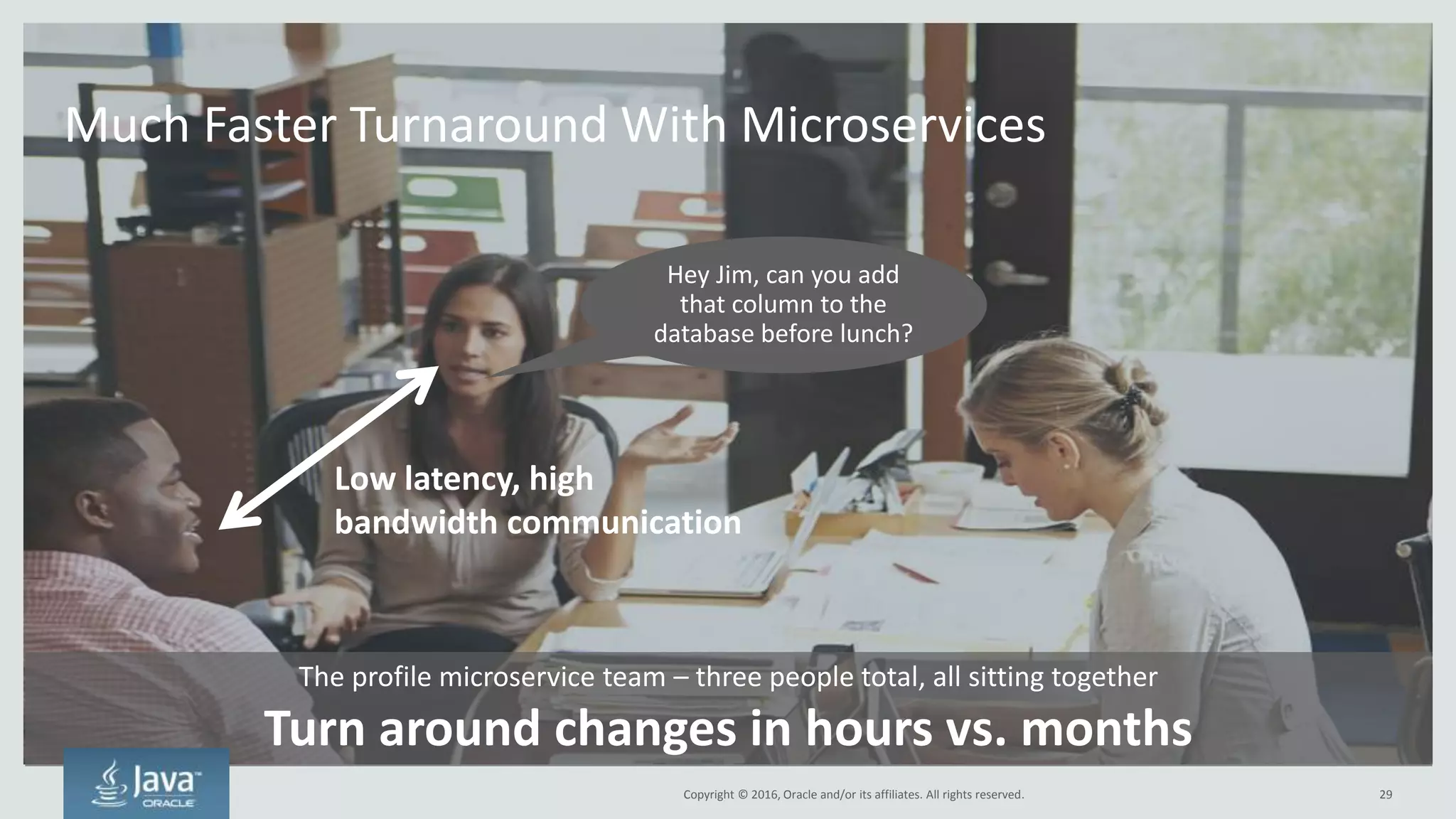 Much Faster Turnaround With Microservices

Hey Jim, can you add that column to the database before lunch?

Low latency, high bandwidth communication

The profile microservice team – three people total, all sitting together

Turn around changes in hours vs. months

Java™ ORACLE

Copyright © 2016, Oracle and/or its affiliates. All rights reserved.

29